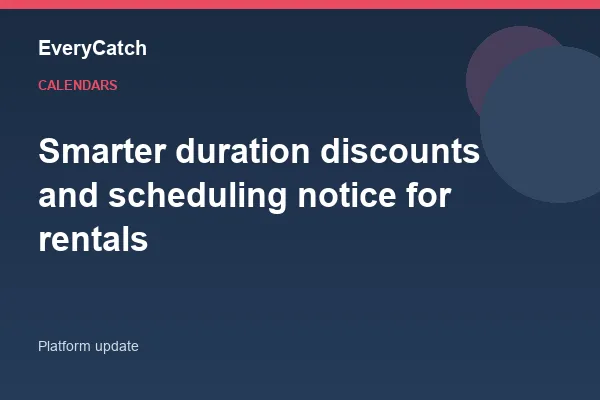 EveryCatch

CALENDARS

Smarter duration discounts and scheduling notice for rentals

Platform update